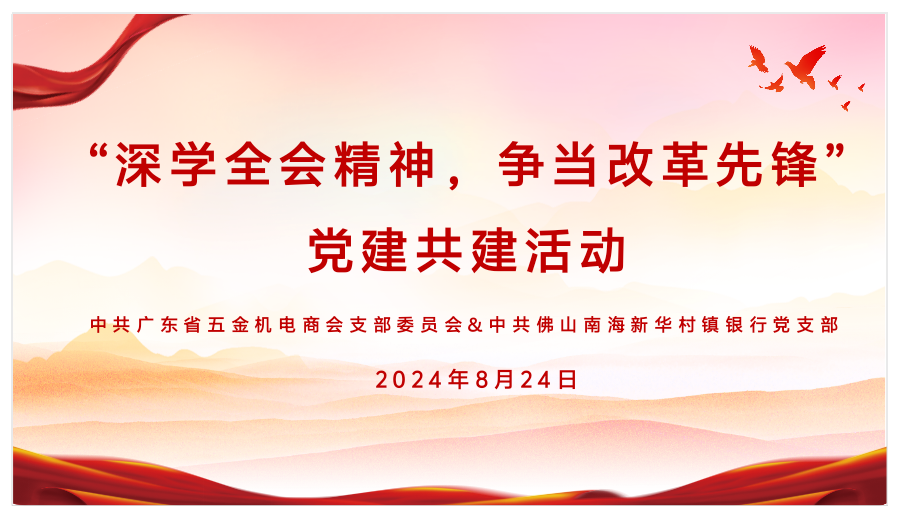 “深学全会精神，争当改革先锋”
党建共建活动

中共广东省五金机电商会支部委员会&中共佛山南海新华村镇银行党支部

2024年8月24日